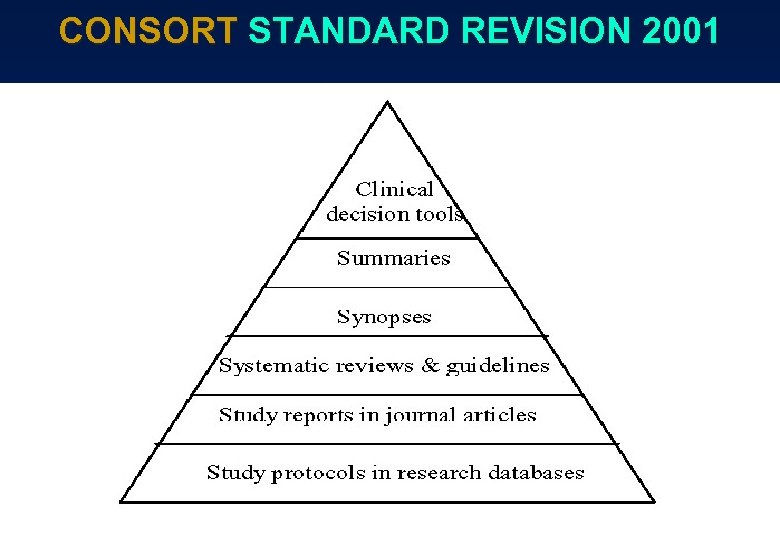 CONSORT STANDARD REVISION 2001

Clinical decision tools

Summaries

Synopses

Systematic reviews & guidelines

Study reports in journal articles

Study protocols in research databases